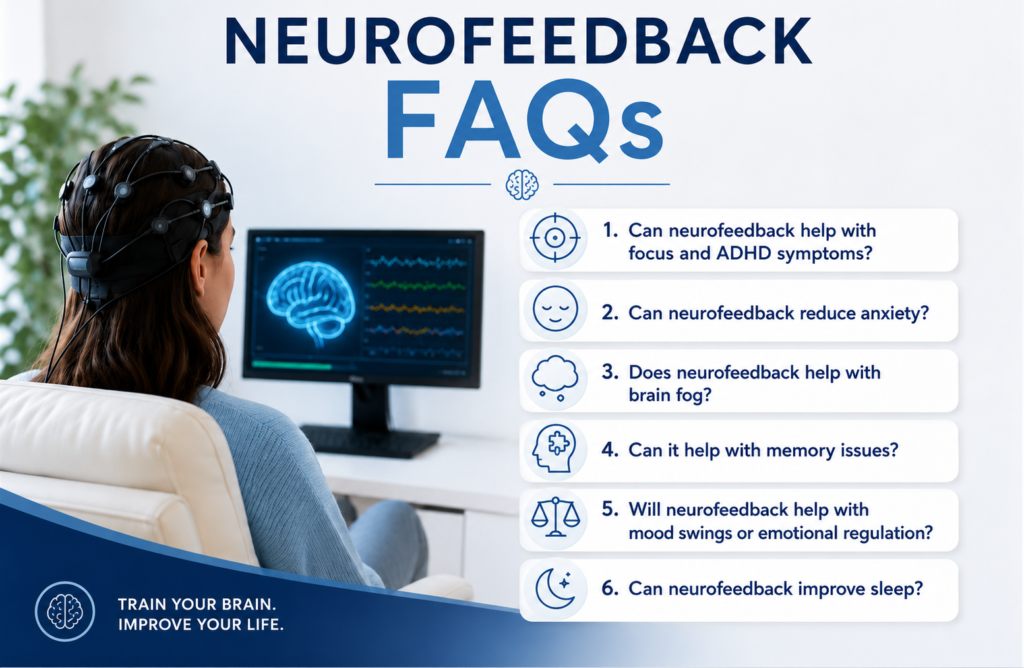 NEUROFEEDBACK FAQs

1. Can neurofeedback help with focus and ADHD symptoms?

2. Can neurofeedback reduce anxiety?

3. Does neurofeedback help with brain fog?

4. Can it help with memory issues?

5. Will neurofeedback help with mood swings or emotional regulation?

6. Can neurofeedback improve sleep?

TRAIN YOUR BRAIN. IMPROVE YOUR LIFE.